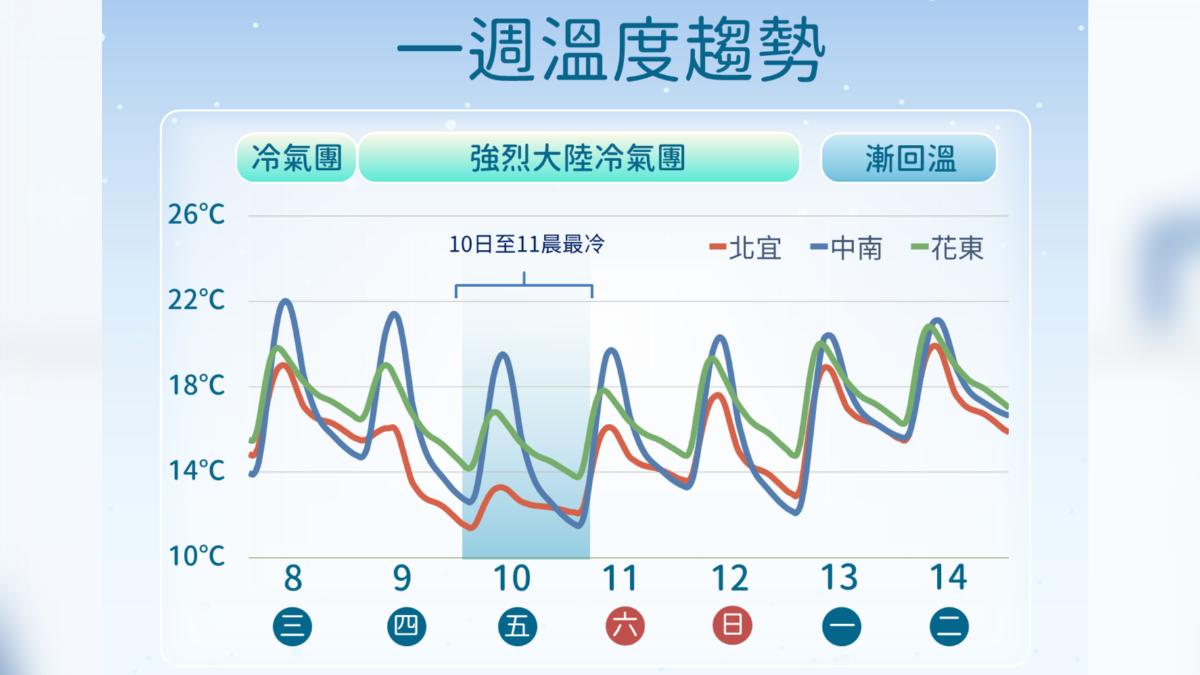 一週溫度趨勢

冷氣團
強烈大陸冷氣團
漸回溫

26°C
22°C
18°C
14°C
10°C

10日至11晨最冷

北宜 中南 花東

8 9 10 11 12 13 14
三 四 五 六 日 一 二